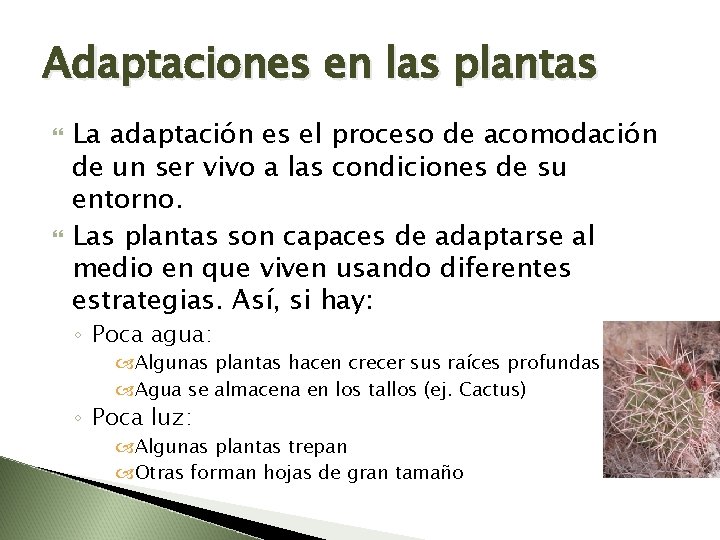 Adaptaciones en las plantas

La adaptación es el proceso de acomodación de un ser vivo a las condiciones de su entorno.

Las plantas son capaces de adaptarse al medio en que viven usando diferentes estrategias. Así, si hay:

◦ Poca agua:

Algunas plantas hacen crecer sus raíces profundas

Agua se almacena en los tallos (ej. Cactus)

◦ Poca luz:

Algunas plantas trepan

Otras forman hojas de gran tamaño